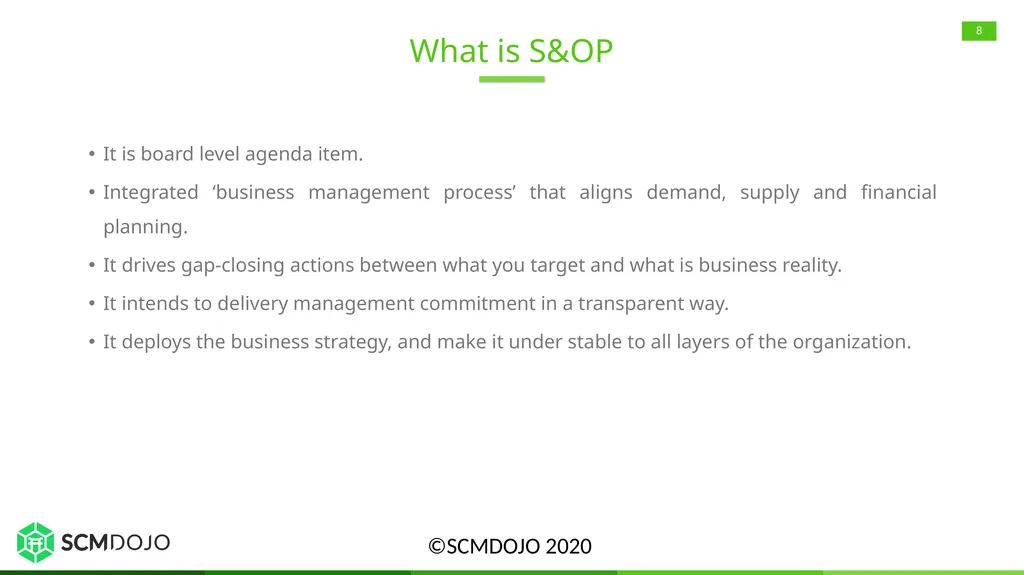 8

What is S&OP

• It is board level agenda item.
• Integrated ‘business management process’ that aligns demand, supply and financial planning.
• It drives gap-closing actions between what you target and what is business reality.
• It intends to delivery management commitment in a transparent way.
• It deploys the business strategy, and make it under stable to all layers of the organization.

SCMDOJO

©SCMDOJO 2020